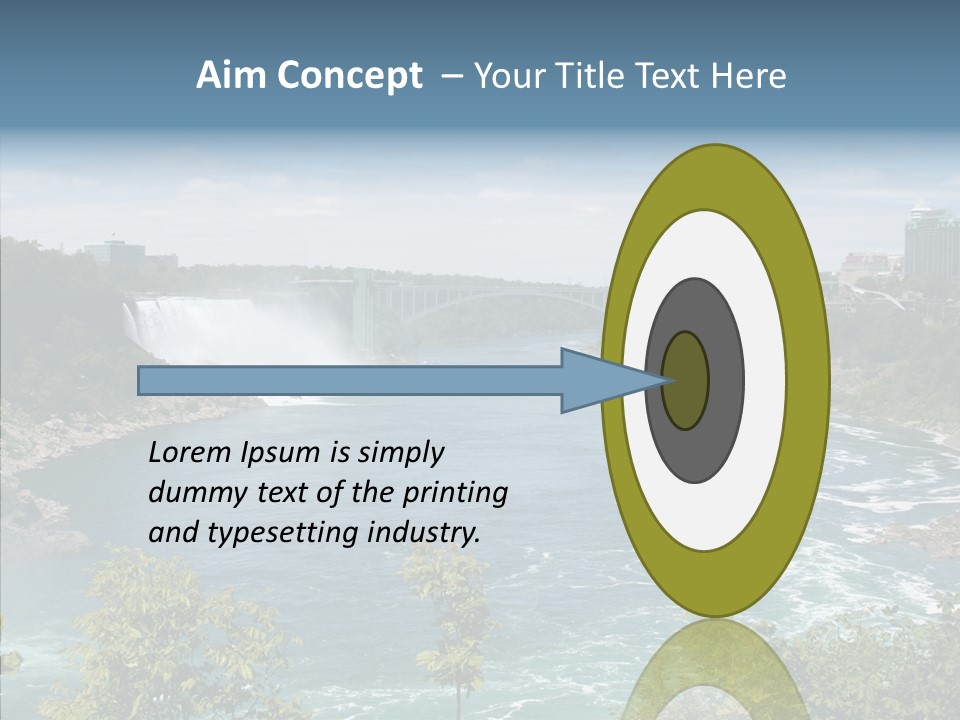 Aim Concept – Your Title Text Here

Lorem Ipsum is simply dummy text of the printing and typesetting industry.